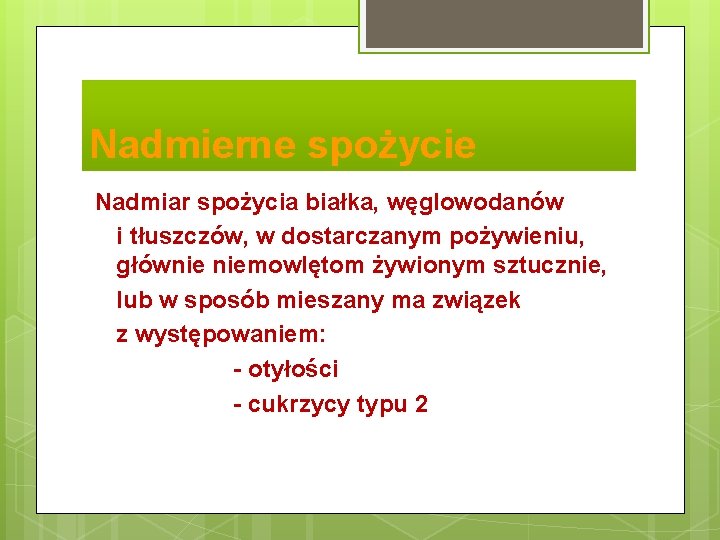 Nadmierne spożycie

Nadmiar spożycia białka, węglowodanów i tłuszczów, w dostarczanym pożywieniu, głównie niemowlętom żywionym sztucznie, lub w sposób mieszany ma związek z występowaniem:

- otyłości

- cukrzycy typu 2